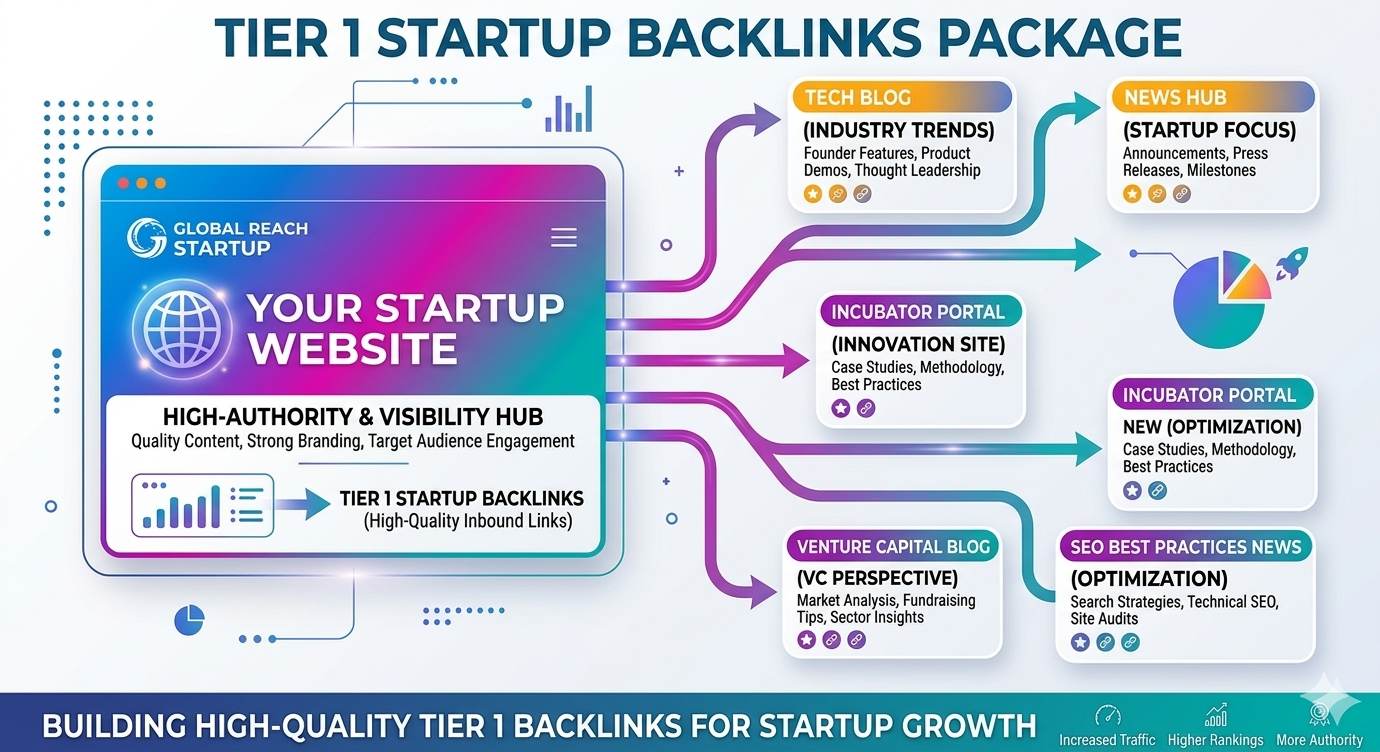 TIER 1 STARTUP BACKLINKS PACKAGE

GLOBAL REACH STARTUP

YOUR STARTUP WEBSITE

HIGH-AUTHORITY & VISIBILITY HUB
Quality Content, Strong Branding, Target Audience Engagement

TIER 1 STARTUP BACKLINKS
(High-Quality Inbound Links)

TECH BLOG
(INDUSTRY TRENDS)
Founder Features, Product Demos, Thought Leadership

NEWS HUB
(STARTUP FOCUS)
Announcements, Press Releases, Milestones

INCUBATOR PORTAL
(INNOVATION SITE)
Case Studies, Methodology, Best Practices

INCUBATOR PORTAL
NEW (OPTIMIZATION)
Case Studies, Methodology, Best Practices

VENTURE CAPITAL BLOG
(VC PERSPECTIVE)
Market Analysis, Fundraising Tips, Sector Insights

SEO BEST PRACTICES NEWS
(OPTIMIZATION)
Search Strategies, Technical SEO, Site Audits

BUILDING HIGH-QUALITY TIER 1 BACKLINKS FOR STARTUP GROWTH

Increased Traffic
Higher Rankings
More Authority